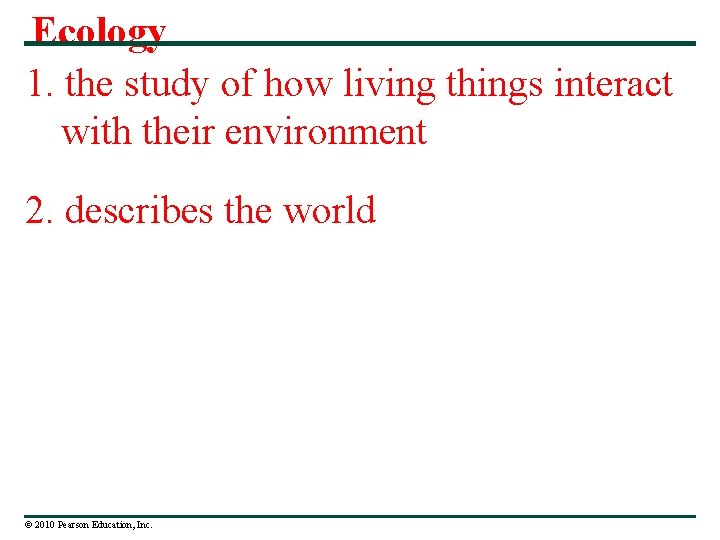 Ecology

1. the study of how living things interact with their environment

2. describes the world

© 2010 Pearson Education, Inc.